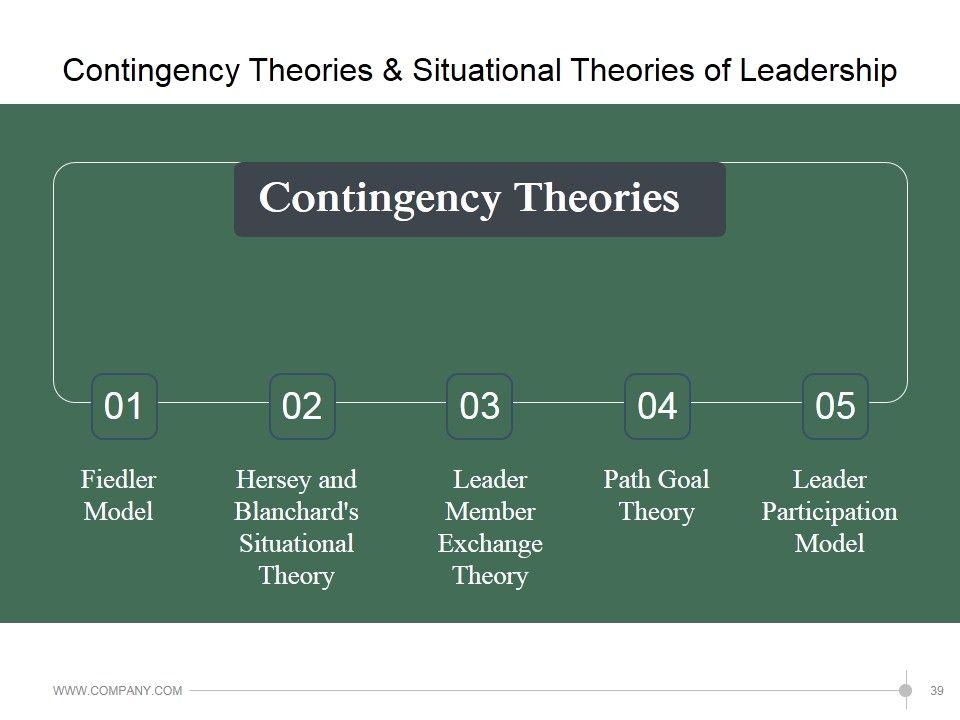 Contingency Theories & Situational Theories of Leadership

Contingency Theories

01

Fiedler Model

02

Hersey and Blanchard's Situational Theory

03

Leader Member Exchange Theory

04

Path Goal Theory

05

Leader Participation Model

WWW.COMPANY.COM

39